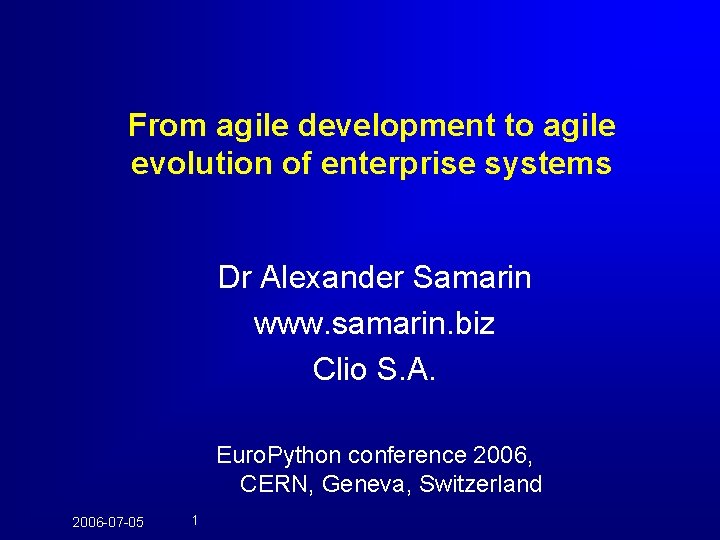 From agile development to agile evolution of enterprise systems

Dr Alexander Samarin
www.samarin.biz
Clio S.A.

EuroPython conference 2006, CERN, Geneva, Switzerland

2006-07-05

1